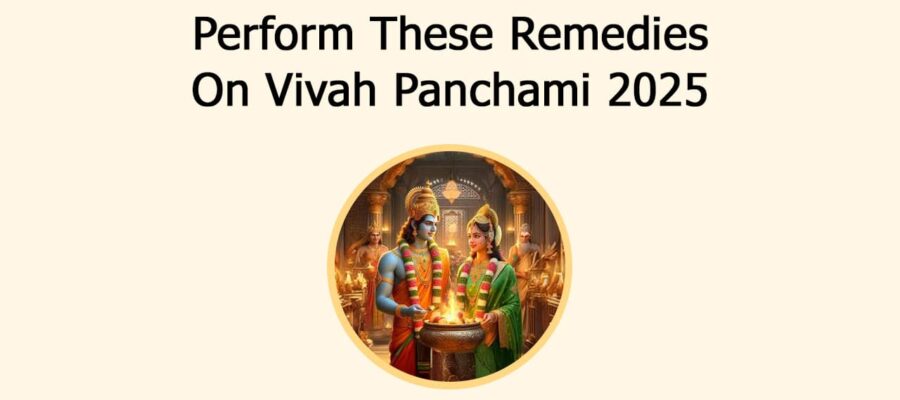 Perform These Remedies On Vivah Panchami 2025